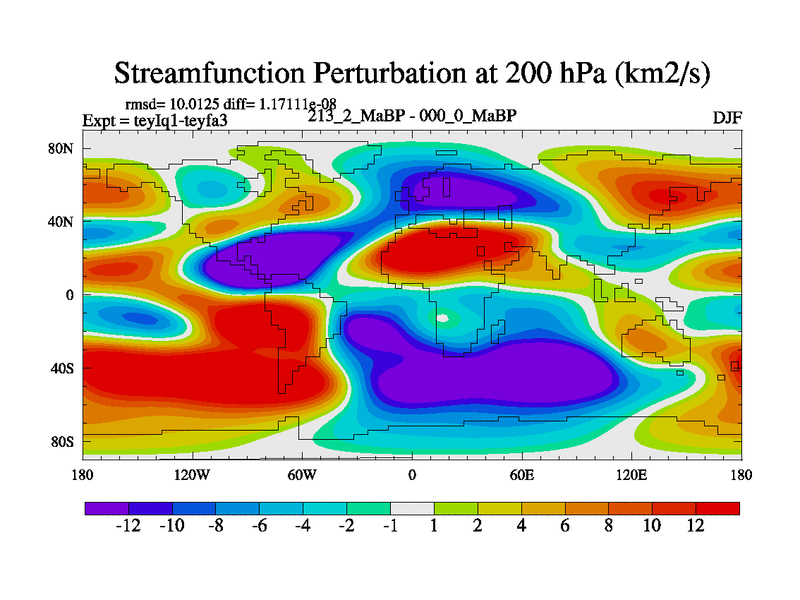 Streamfunction Perturbation at 200 hPa (km2/s)

rmsd= 10.0125 diff= 1.17111e-08
Expt = teyIq1-teyfa3
213_2_MaBP - 000_0_MaBP
DJF

80N
40N
0
40S
80S

180
120W
60W
0
60E
120E
180

-12 -10 -8 -6 -4 -2 -1 1 2 4 6 8 10 12